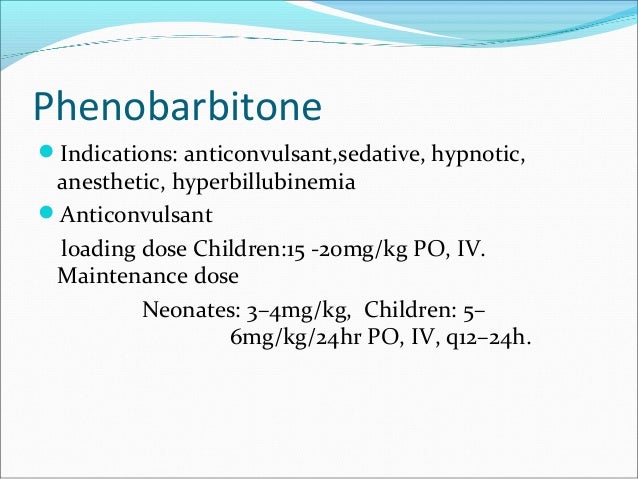 Phenobarbitone

Indications: anticonvulsant,sedative, hypnotic, anesthetic, hyperbillubinemia

Anticonvulsant

loading dose Children:15 -20mg/kg PO, IV. Maintenance dose

Neonates: 3–4mg/kg, Children: 5–6mg/kg/24hr PO, IV, q12–24h.